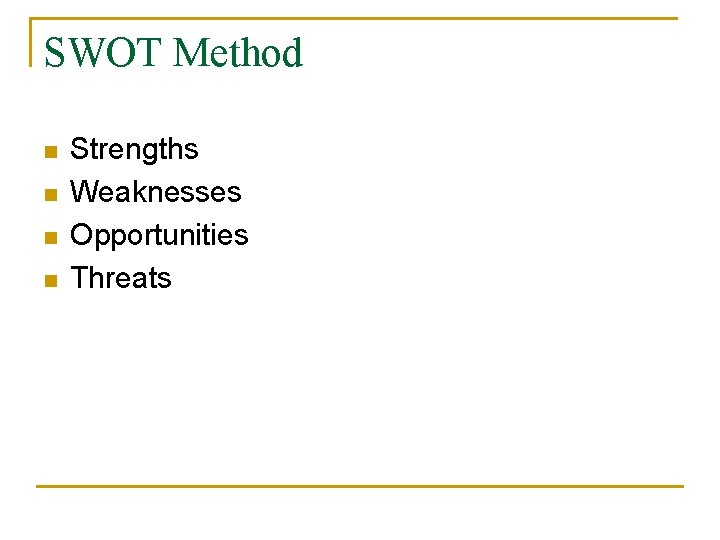 SWOT Method

- Strengths
- Weaknesses
- Opportunities
- Threats